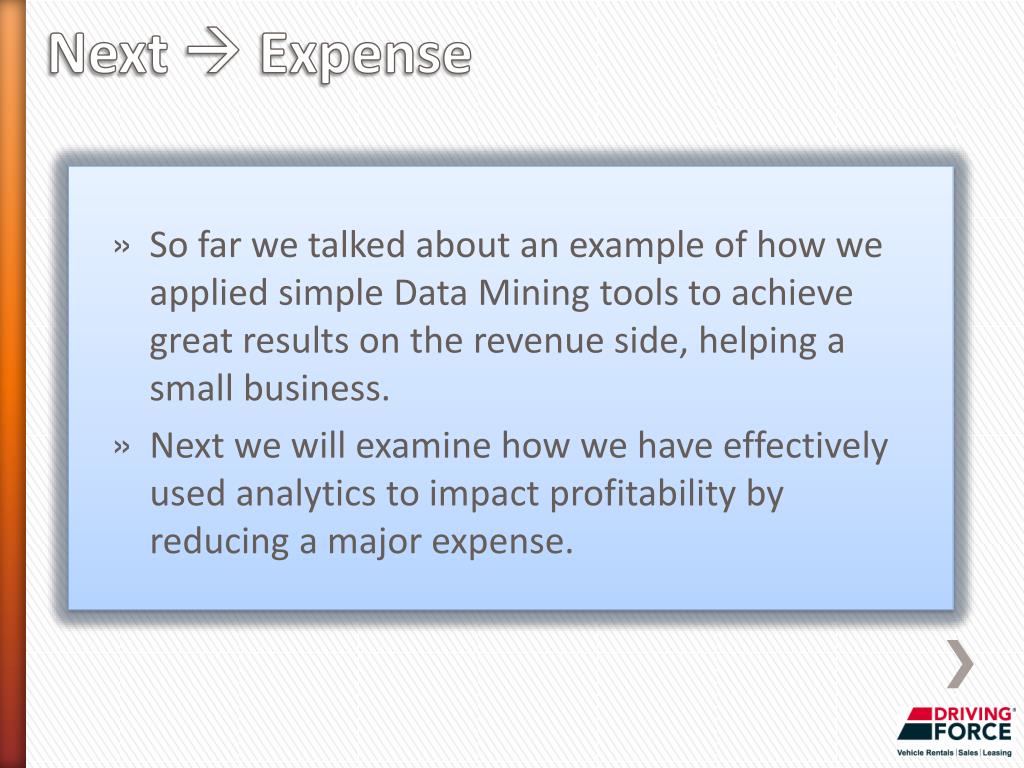 Next → Expense

» So far we talked about an example of how we applied simple Data Mining tools to achieve great results on the revenue side, helping a small business.
» Next we will examine how we have effectively used analytics to impact profitability by reducing a major expense.

DRIVING® FORCE
Vehicle Rentals | Sales | Leasing